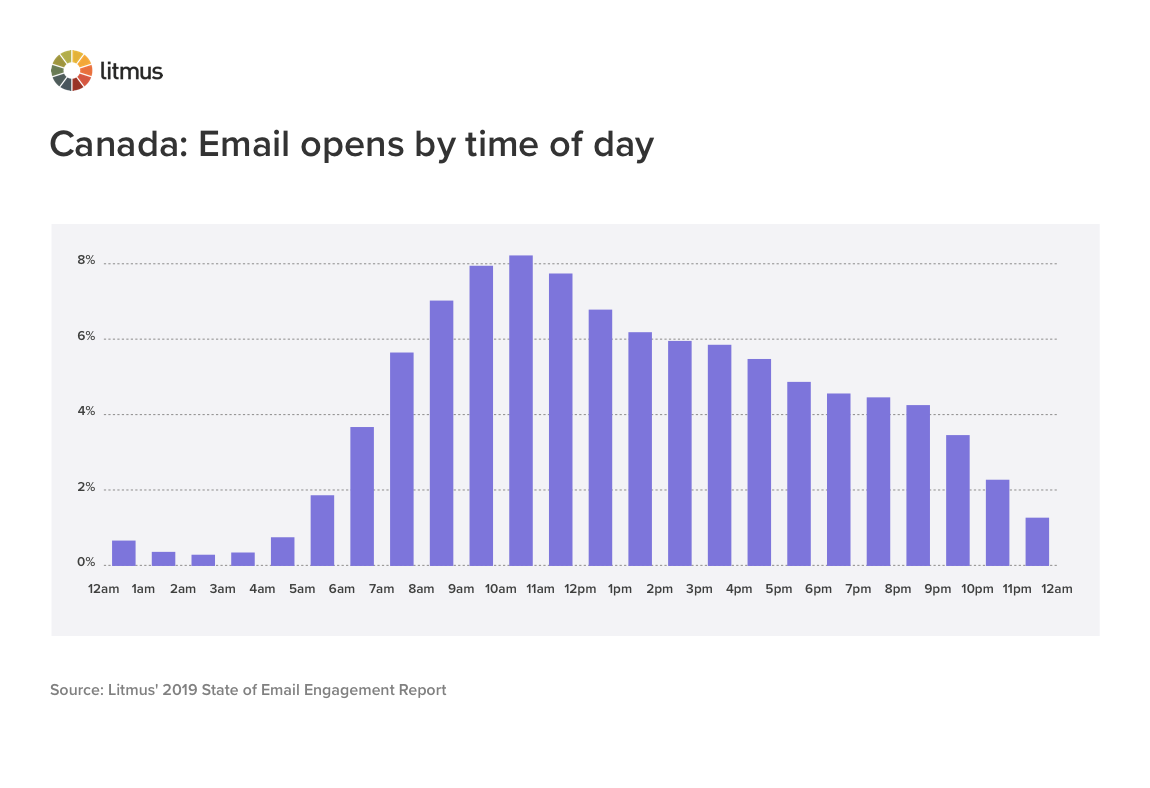 litmus

Canada: Email opens by time of day

8%
6%
4%
2%
0%

12am 1am 2am 3am 4am 5am 6am 7am 8am 9am 10am 11am 12pm 1pm 2pm 3pm 4pm 5pm 6pm 7pm 8pm 9pm 10pm 11pm 12am

Source: Litmus' 2019 State of Email Engagement Report